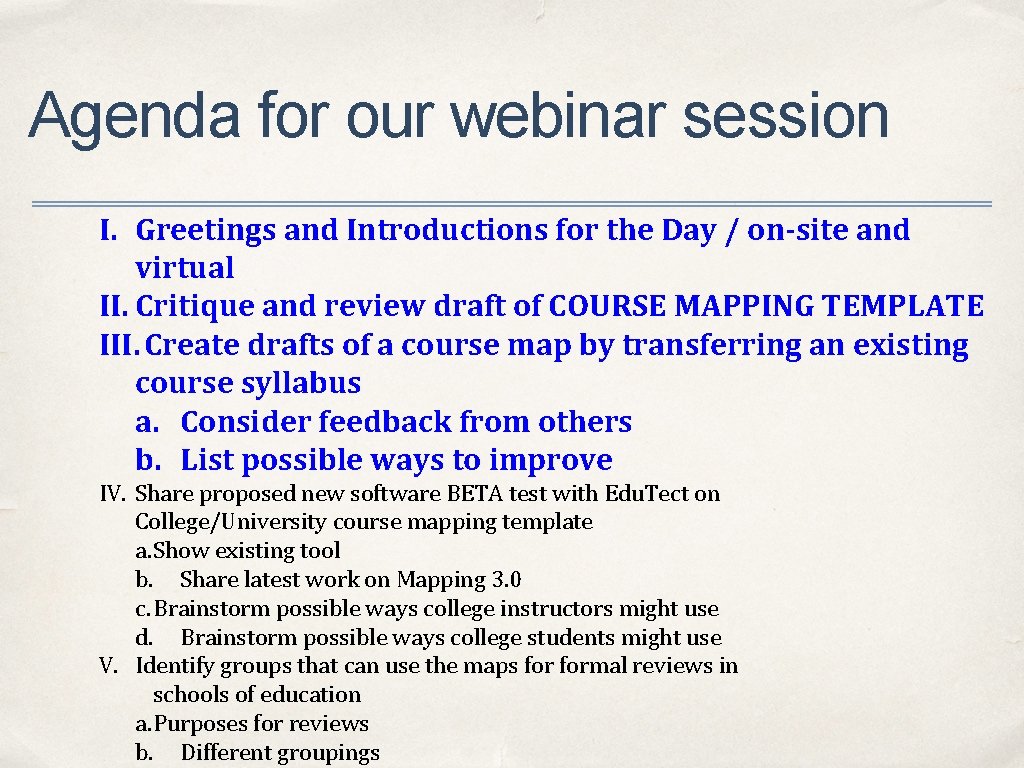 Agenda for our webinar session

I. Greetings and Introductions for the Day / on-site and virtual
II. Critique and review draft of COURSE MAPPING TEMPLATE
III. Create drafts of a course map by transferring an existing course syllabus
a. Consider feedback from others
b. List possible ways to improve
IV. Share proposed new software BETA test with Edu.Tect on College/University course mapping template
a. Show existing tool
b. Share latest work on Mapping 3.0
c. Brainstorm possible ways college instructors might use
d. Brainstorm possible ways college students might use
V. Identify groups that can use the maps for formal reviews in schools of education
a. Purposes for reviews
b. Different groupings